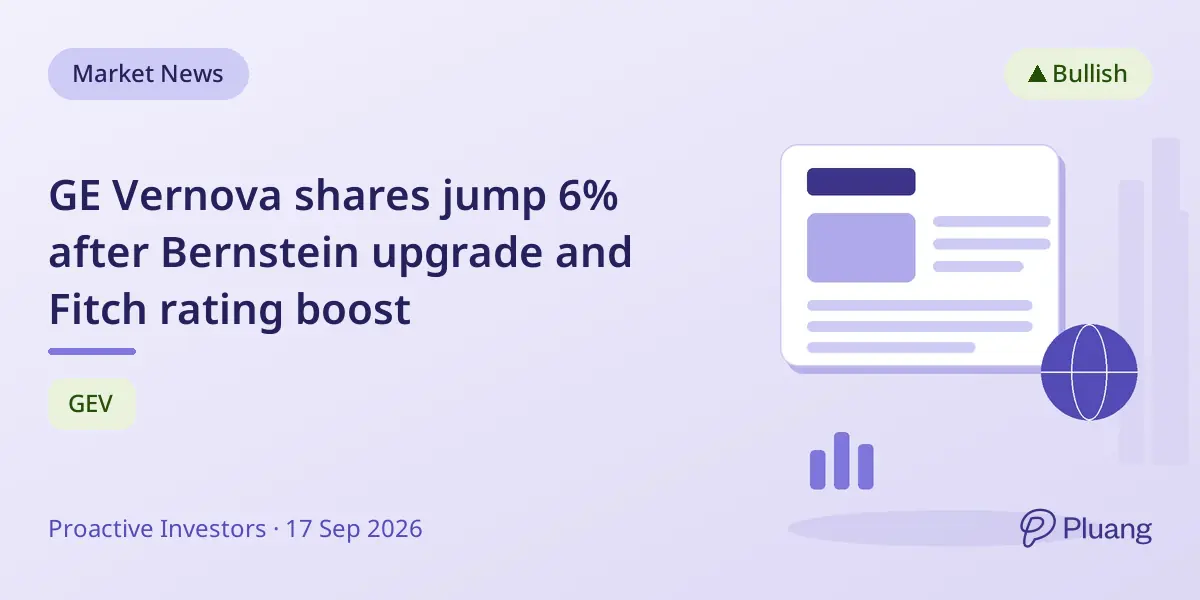 Market News

▲ Bullish

GE Vernova shares jump 6% after Bernstein upgrade and Fitch rating boost

GEV

Proactive Investors · 17 Sep 2026

Pluang